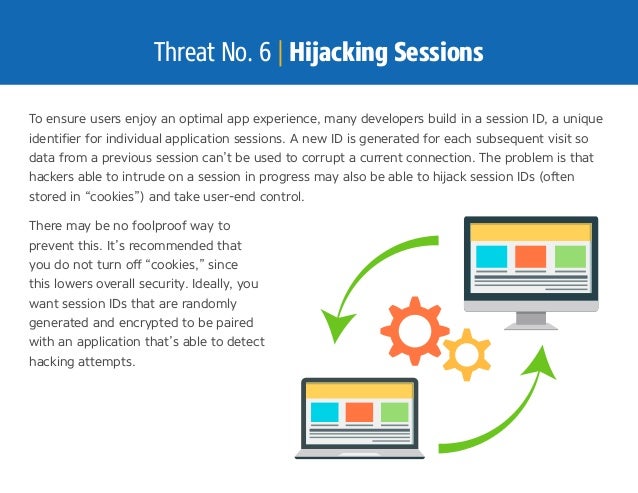 Threat No. 6 | Hijacking Sessions

To ensure users enjoy an optimal app experience, many developers build in a session ID, a unique identifier for individual application sessions. A new ID is generated for each subsequent visit so data from a previous session can't be used to corrupt a current connection. The problem is that hackers able to intrude on a session in progress may also be able to hijack session IDs (often stored in "cookies") and take user-end control.

There may be no foolproof way to prevent this. It's recommended that you do not turn off "cookies," since this lowers overall security. Ideally, you want session IDs that are randomly generated and encrypted to be paired with an application that's able to detect hacking attempts.